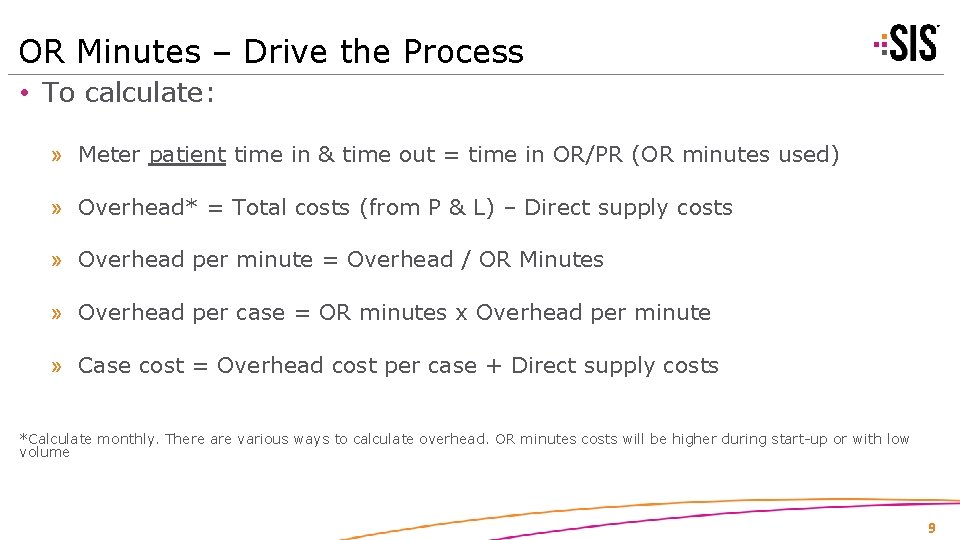 OR Minutes – Drive the Process

SIS

• To calculate:

» Meter patient time in & time out = time in OR/PR (OR minutes used)

» Overhead* = Total costs (from P & L) – Direct supply costs

» Overhead per minute = Overhead / OR Minutes

» Overhead per case = OR minutes x Overhead per minute

» Case cost = Overhead cost per case + Direct supply costs

*Calculate monthly. There are various ways to calculate overhead. OR minutes costs will be higher during start-up or with low volume

9